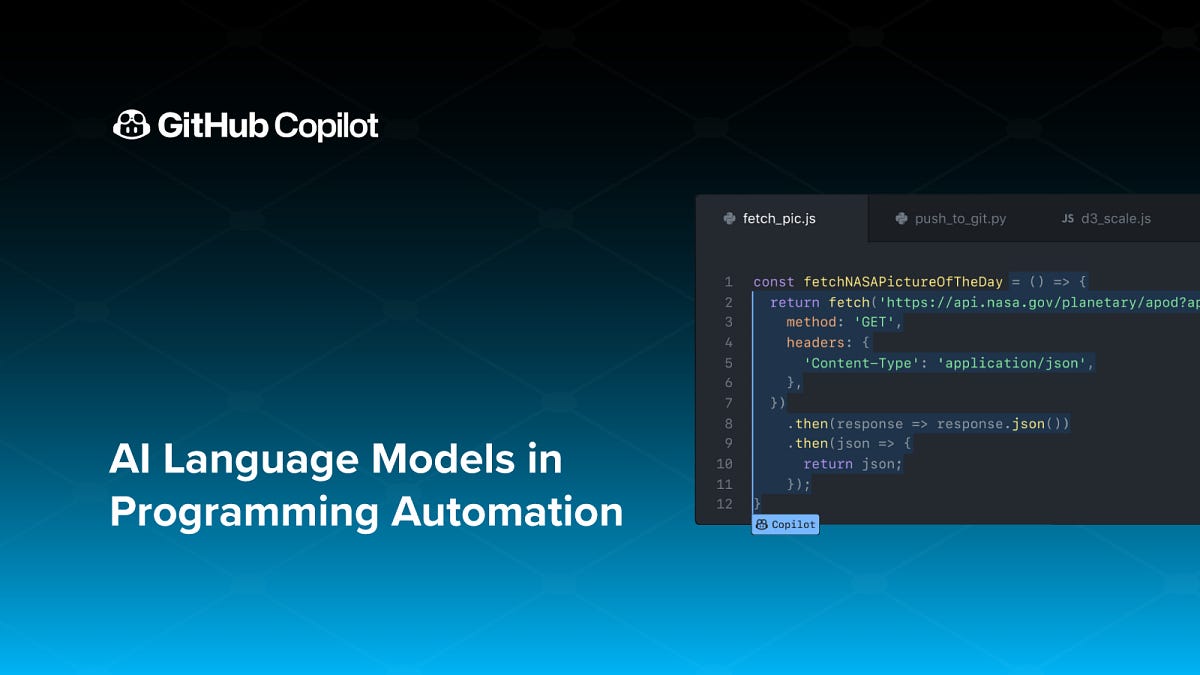 GitHub Copilot

AI Language Models in Programming Automation

fetch_pic.js
push_to_git.py
JS d3_scale.js

1 const fetchNASAPictureOfTheDay = () => {
2   return fetch('https://api.nasa.gov/planetary/apod?ap
3     method: 'GET',
4     headers: {
5       'Content-Type': 'application/json',
6     },
7   })
8     .then(response => response.json())
9     .then(json => {
10      return json;
11    });
12 }

Copilot